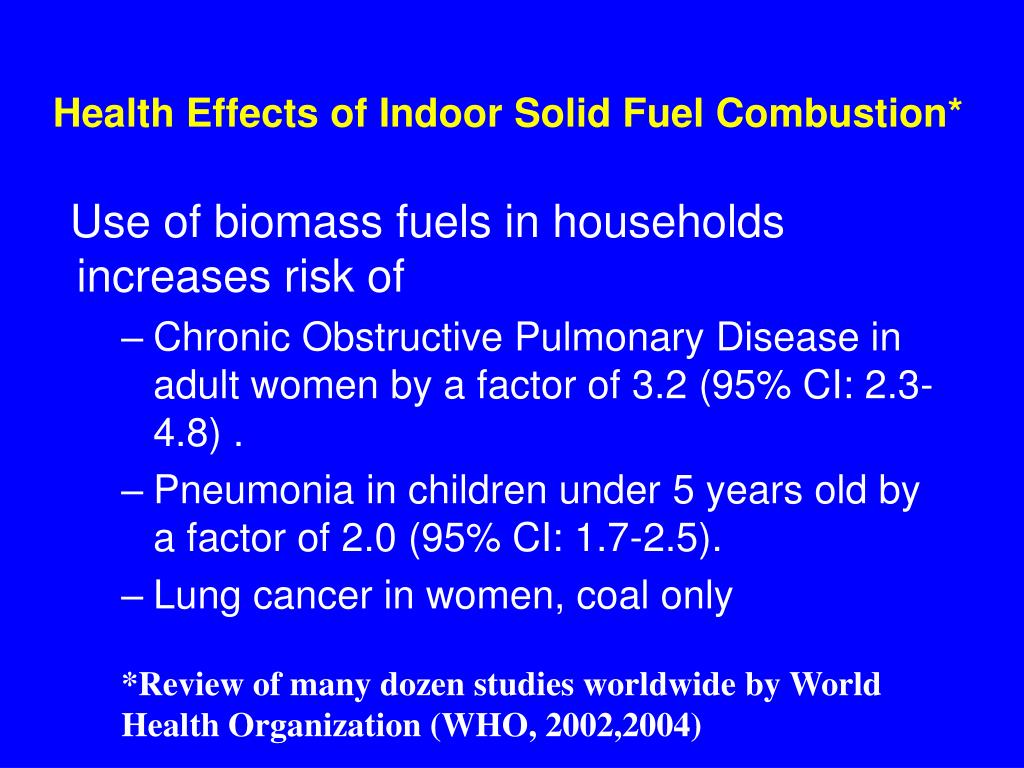 Health Effects of Indoor Solid Fuel Combustion*

Use of biomass fuels in households increases risk of

– Chronic Obstructive Pulmonary Disease in adult women by a factor of 3.2 (95% CI: 2.3-4.8) .
– Pneumonia in children under 5 years old by a factor of 2.0 (95% CI: 1.7-2.5).
– Lung cancer in women, coal only

*Review of many dozen studies worldwide by World Health Organization (WHO, 2002,2004)